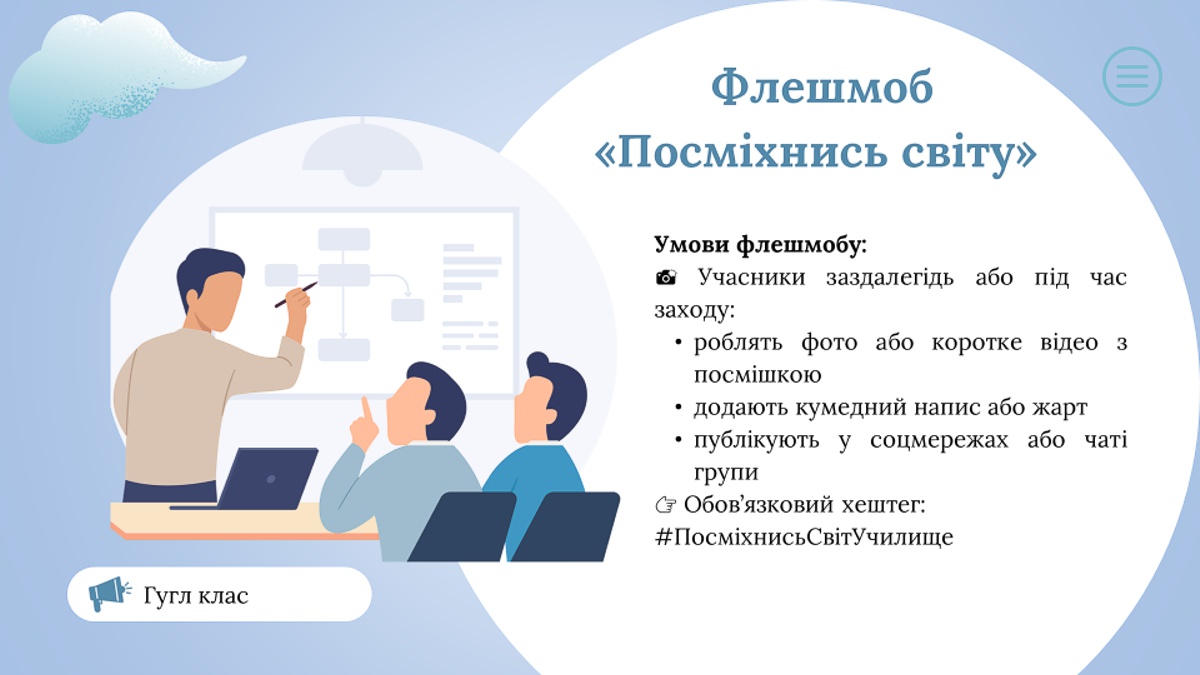 Флешмоб «Посміхнись світу»

Умови флешмобу:
📷 Учасники заздалегідь або під час заходу:
• роблять фото або коротке відео з посмішкою
• додають кумедний напис або жарт
• публікують у соцмережах або чаті групи
☞ Обов'язковий хештег: #ПосміхнисьСвітУчилище

Гугл клас